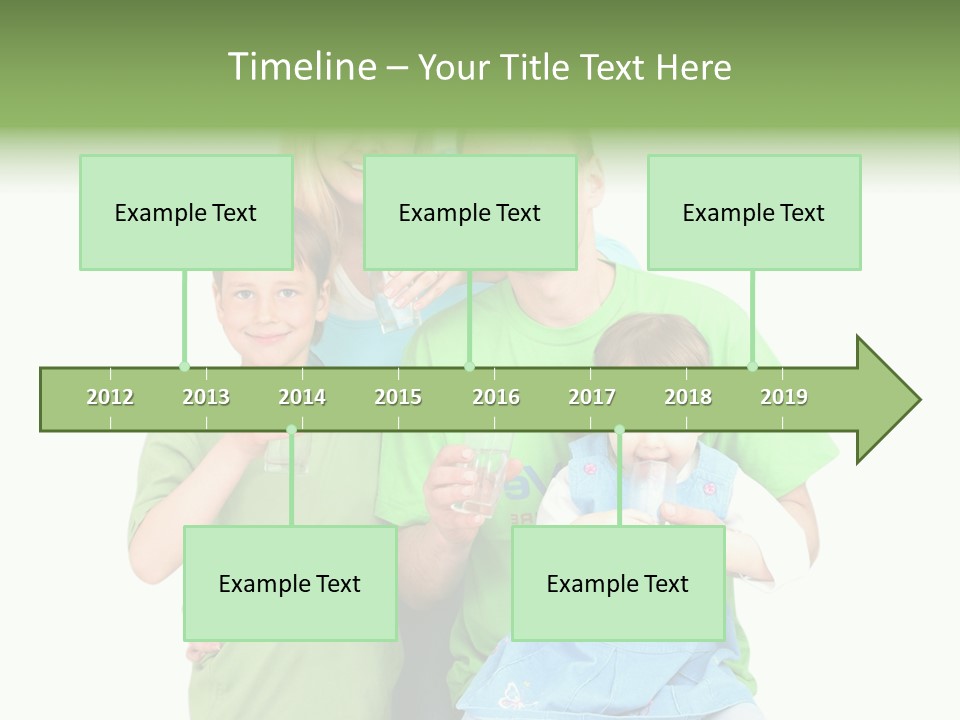 Timeline – Your Title Text Here

Example Text

Example Text

Example Text

2012 2013 2014 2015 2016 2017 2018 2019

Example Text

Example Text